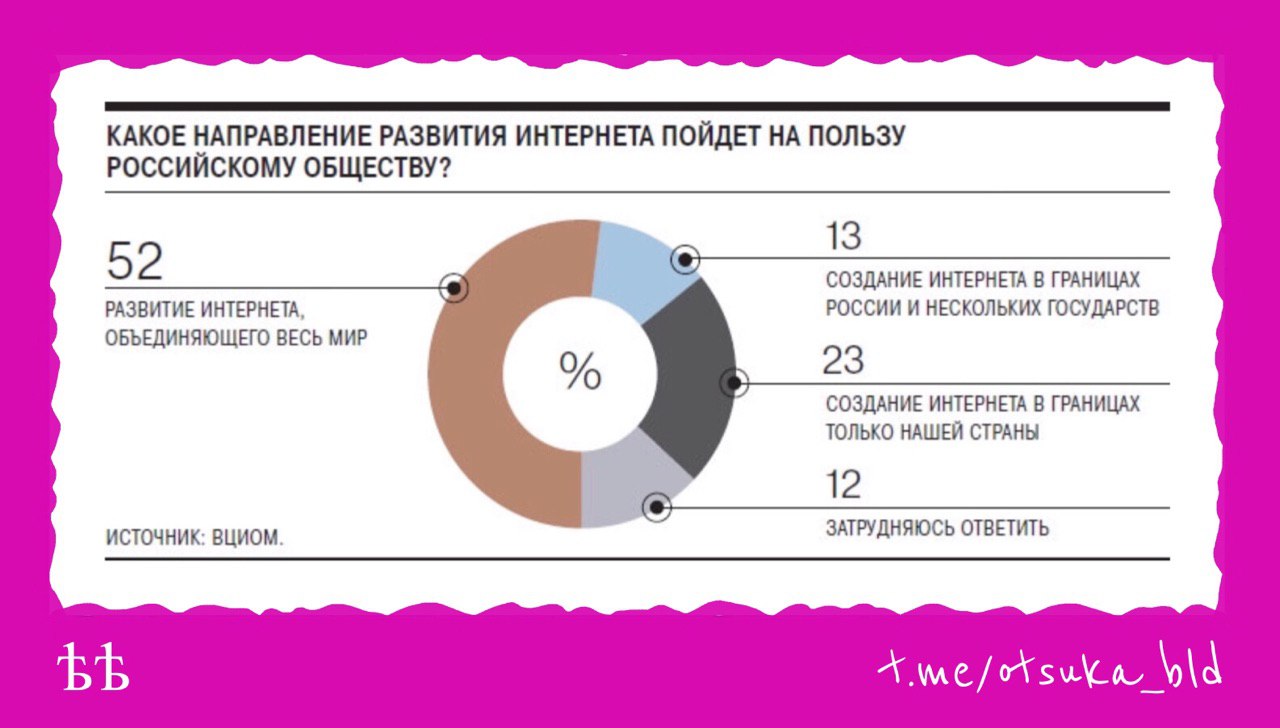 КАКОЕ НАПРАВЛЕНИЕ РАЗВИТИЯ ИНТЕРНЕТА ПОЙДЕТ НА ПОЛЬЗУ РОССИЙСКОМУ ОБЩЕСТВУ?

52
РАЗВИТИЕ ИНТЕРНЕТА, ОБЪЕДИНЯЮЩЕГО ВЕСЬ МИР

%

13
СОЗДАНИЕ ИНТЕРНЕТА В ГРАНИЦАХ РОССИИ И НЕСКОЛЬКИХ ГОСУДАРСТВ

23
СОЗДАНИЕ ИНТЕРНЕТА В ГРАНИЦАХ ТОЛЬКО НАШЕЙ СТРАНЫ

12
ЗАТРУДНЯЮСЬ ОТВЕТИТЬ

ИСТОЧНИК: ВЦИОМ.

ѢѢ

t.me/otsuka_bld